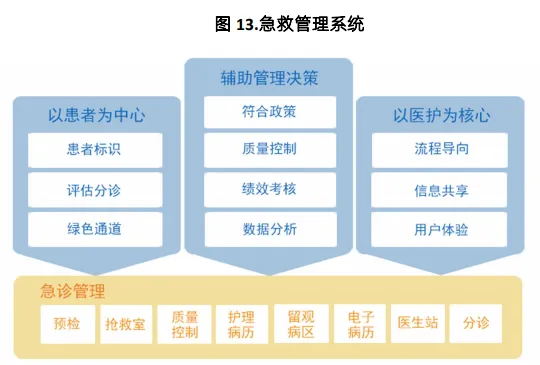 图 13.急救管理系统

以患者为中心

患者标识

评估分诊

绿色通道

辅助管理决策

符合政策

质量控制

绩效考核

数据分析

以医护为核心

流程导向

信息共享

用户体验

急诊管理

预检

抢救室

质量控制

护理病历

留观病区

电子病历

医生站

分诊